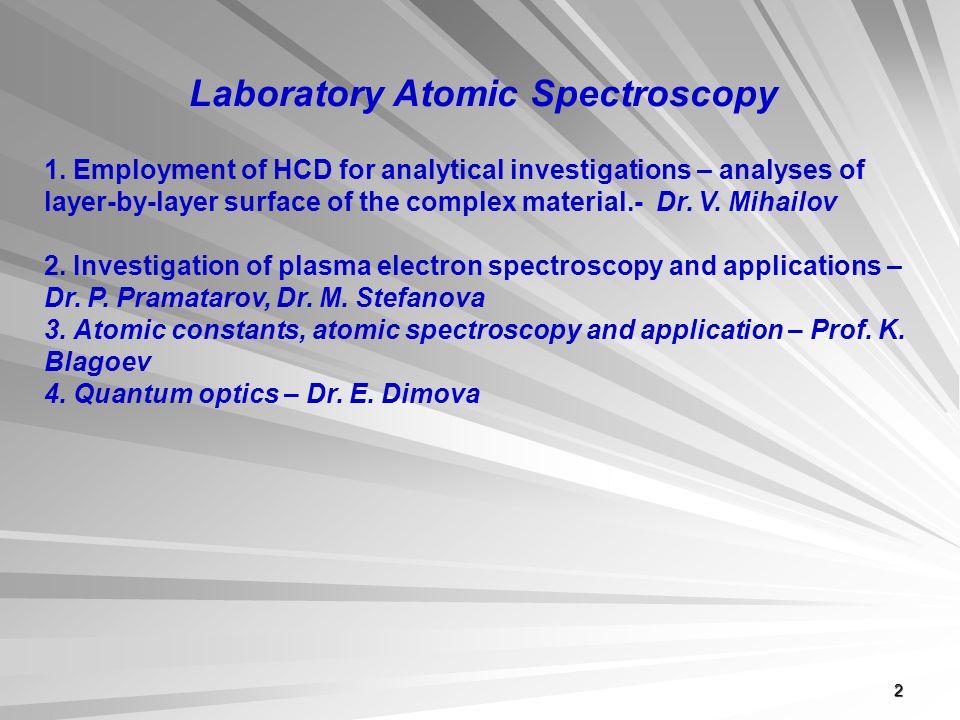 Laboratory Atomic Spectroscopy

1. Employment of HCD for analytical investigations – analyses of layer-by-layer surface of the complex material.- Dr. V. Mihailov

2. Investigation of plasma electron spectroscopy and applications – Dr. P. Pramatarov, Dr. M. Stefanova
3. Atomic constants, atomic spectroscopy and application – Prof. K. Blagoev
4. Quantum optics – Dr. E. Dimova

2